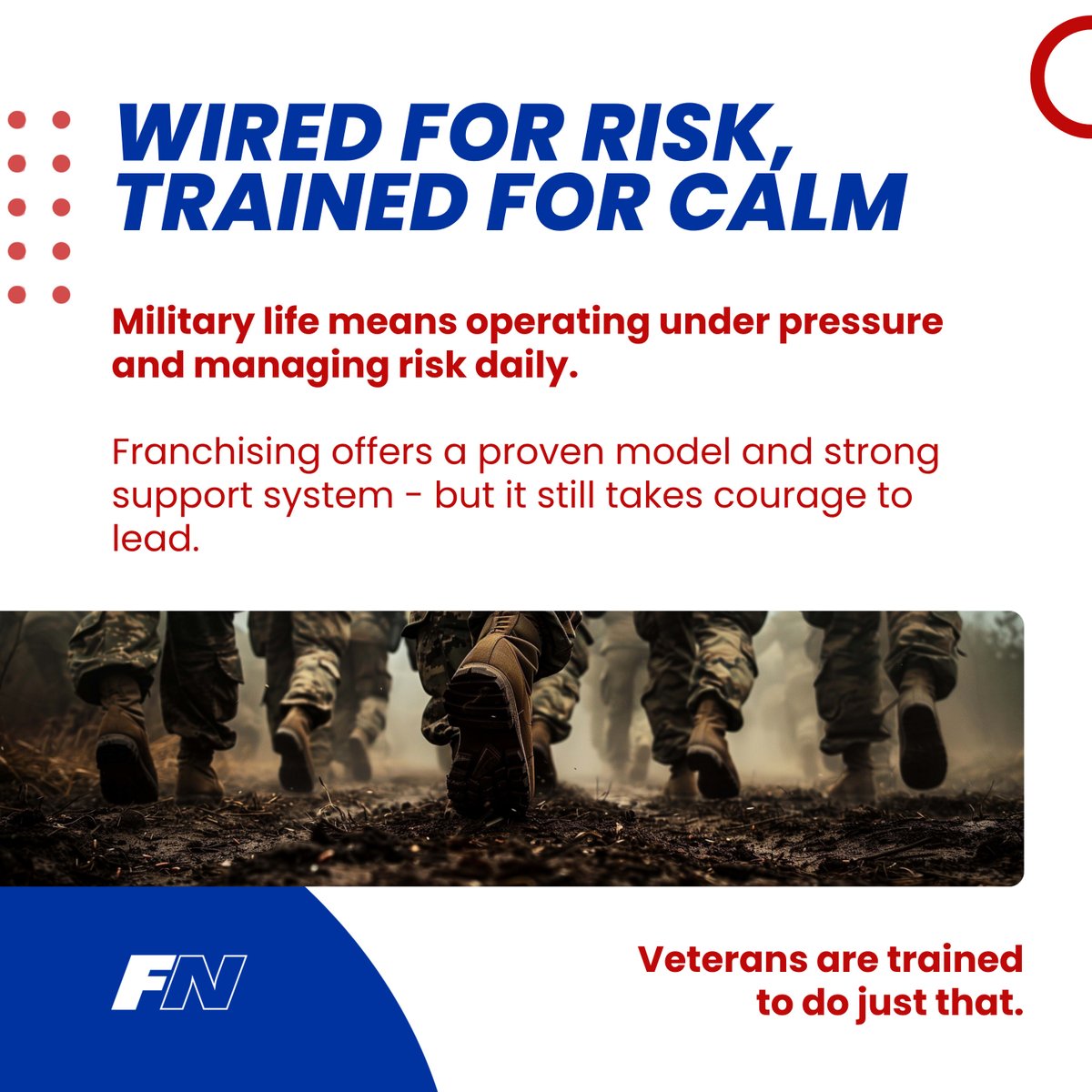 WIRED FOR RISK, TRAINED FOR CALM

Military life means operating under pressure and managing risk daily.

Franchising offers a proven model and strong support system - but it still takes courage to lead.

FN

Veterans are trained to do just that.